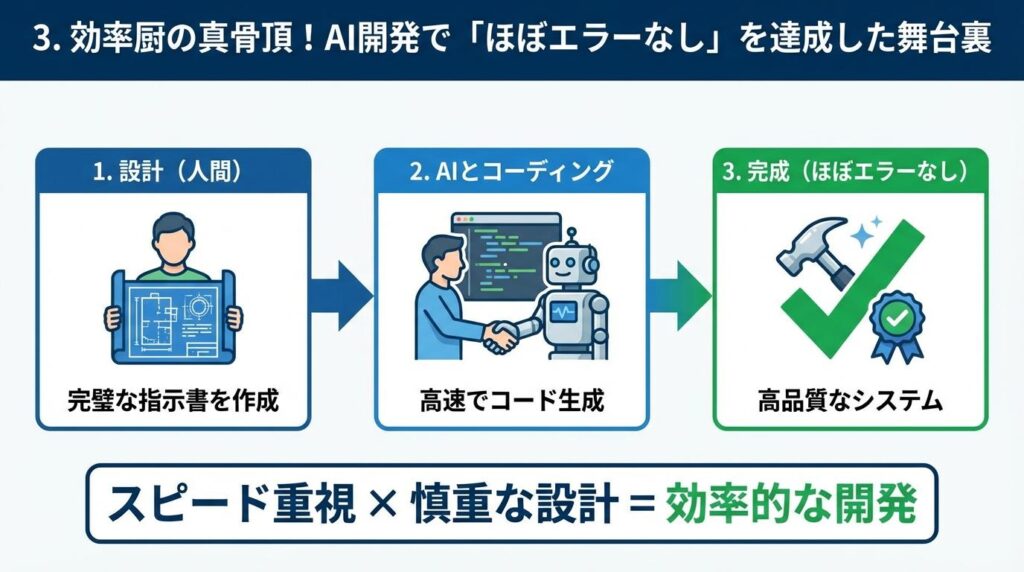 3. 効率厨の真骨頂！AI開発で「ほぼエラーなし」を達成した舞台裏

1. 設計（人間）

完璧な指示書を作成

2. AIとコーディング

高速でコード生成

3. 完成（ほぼエラーなし）

高品質なシステム

スピード重視 × 慎重な設計 = 効率的な開発